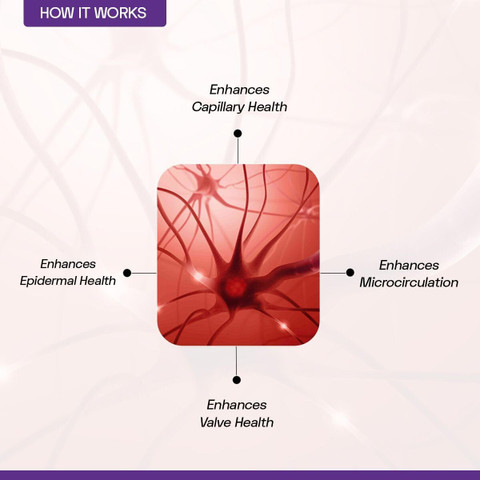 HOW IT WORKS

Enhances Capillary Health

Enhances Epidermal Health

Enhances Microcirculation

Enhances Valve Health